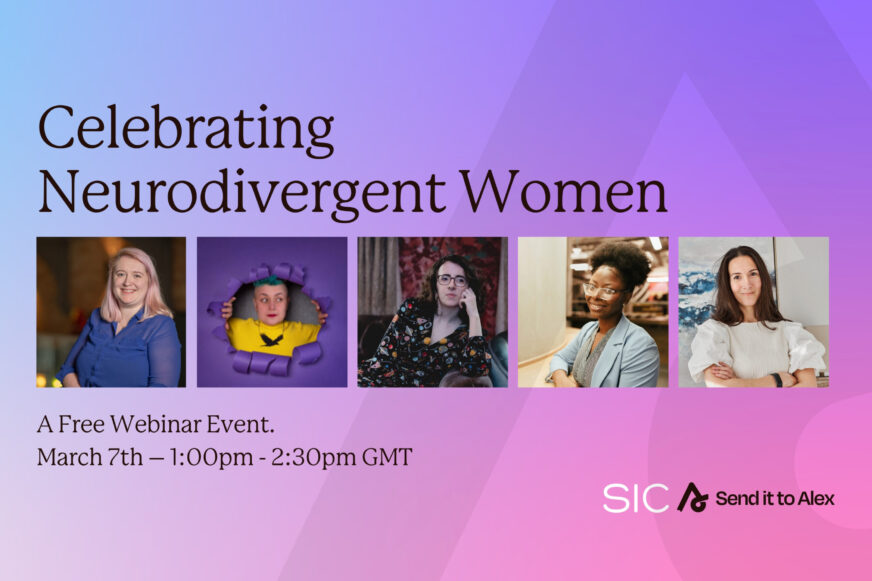 Celebrating Neurodivergent Women

A Free Webinar Event.
March 7th — 1:00pm - 2:30pm GMT

SIC

Send it to Alex